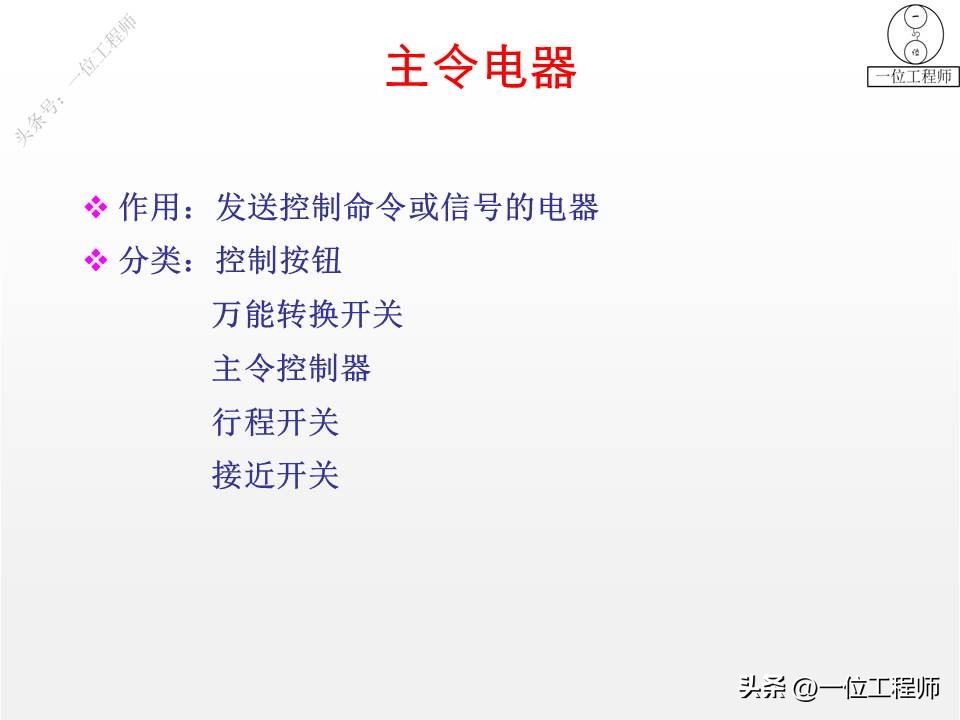 头条号：一位工程师

主令电器

一位工程师

❖ 作用：发送控制命令或信号的电器

❖ 分类：控制按钮
万能转换开关
主令控制器
行程开关
接近开关

头条 @一位工程师